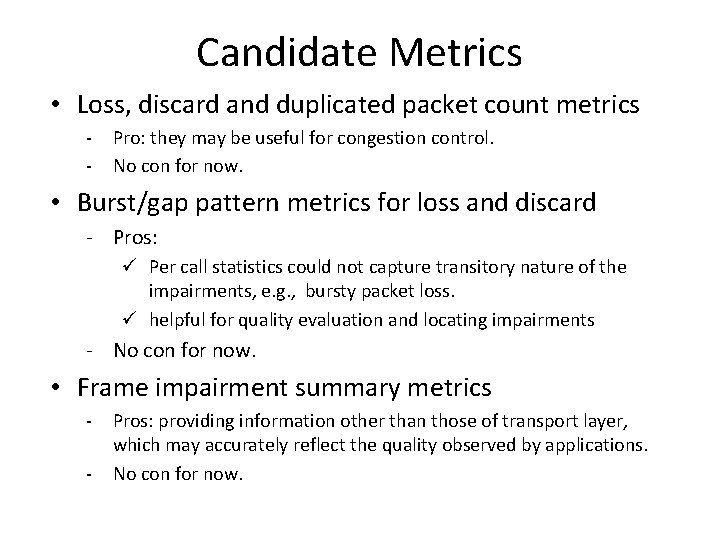 Candidate Metrics

• Loss, discard and duplicated packet count metrics
- Pro: they may be useful for congestion control.
- No con for now.

• Burst/gap pattern metrics for loss and discard
- Pros:
✓ Per call statistics could not capture transitory nature of the impairments, e.g., bursty packet loss.
✓ helpful for quality evaluation and locating impairments
- No con for now.

• Frame impairment summary metrics
- Pros: providing information other than those of transport layer, which may accurately reflect the quality observed by applications.
- No con for now.